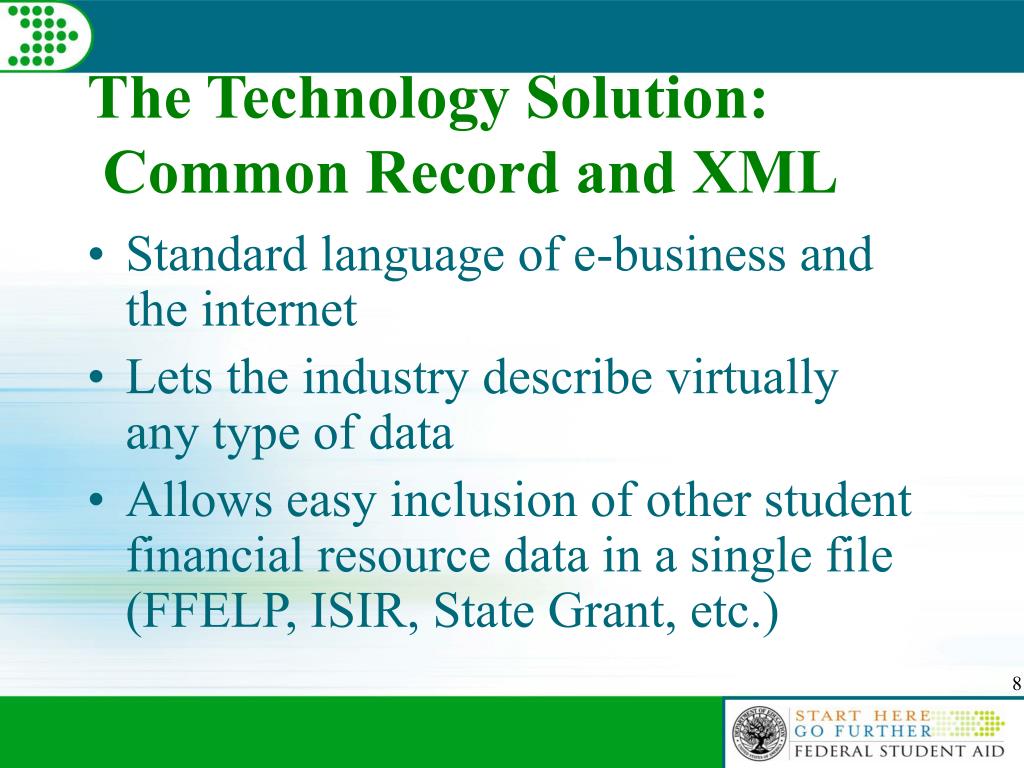 The Technology Solution: Common Record and XML

• Standard language of e-business and the internet
• Lets the industry describe virtually any type of data
• Allows easy inclusion of other student financial resource data in a single file (FFELP, ISIR, State Grant, etc.)

8

START HERE
GO FURTHER
FEDERAL STUDENT AID